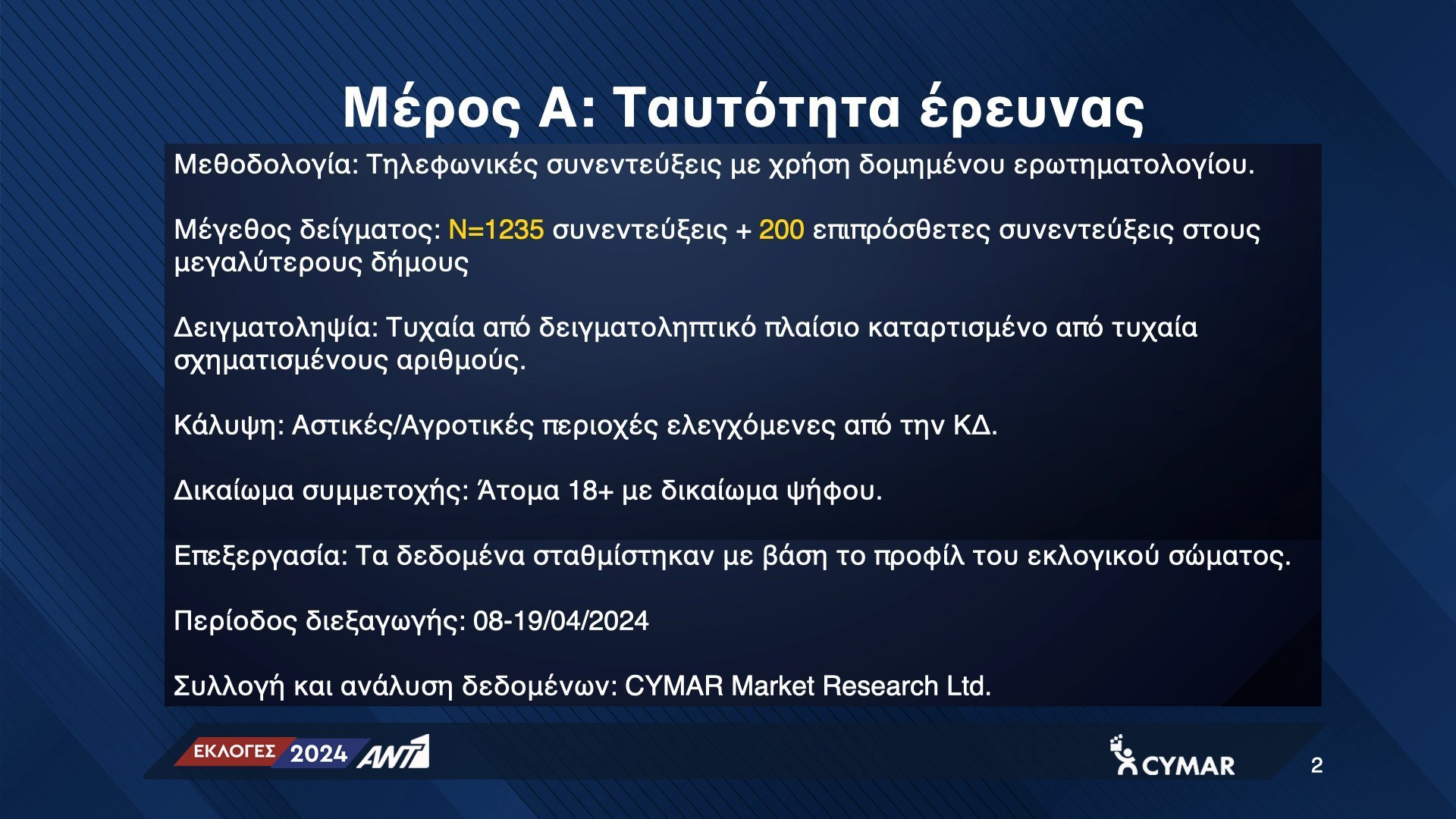 Μέρος Α: Ταυτότητα έρευνας

Μεθοδολογία: Τηλεφωνικές συνεντεύξεις με χρήση δομημένου ερωτηματολογίου.

Μέγεθος δείγματος: N=1235 συνεντεύξεις + 200 επιπρόσθετες συνεντεύξεις στους μεγαλύτερους δήμους

Δειγματοληψία: Τυχαία από δειγματοληπτικό πλαίσιο καταρτισμένο από τυχαία σχηματισμένους αριθμούς.

Κάλυψη: Αστικές/Αγροτικές περιοχές ελεγχόμενες από την ΚΔ.

Δικαίωμα συμμετοχής: Άτομα 18+ με δικαίωμα ψήφου.

Επεξεργασία: Τα δεδομένα σταθμίστηκαν με βάση το προφίλ του εκλογικού σώματος.

Περίοδος διεξαγωγής: 08-19/04/2024

Συλλογή και ανάλυση δεδομένων: CYMAR Market Research Ltd.

ΕΚΛΟΓΕΣ 2024 ANT1

CYMAR

2